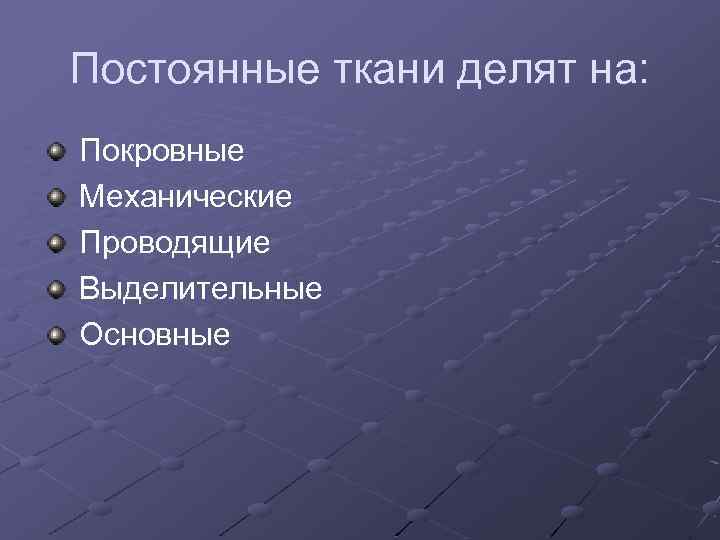 Постоянные ткани делят на:

Покровные
Механические
Проводящие
Выделительные
Основные